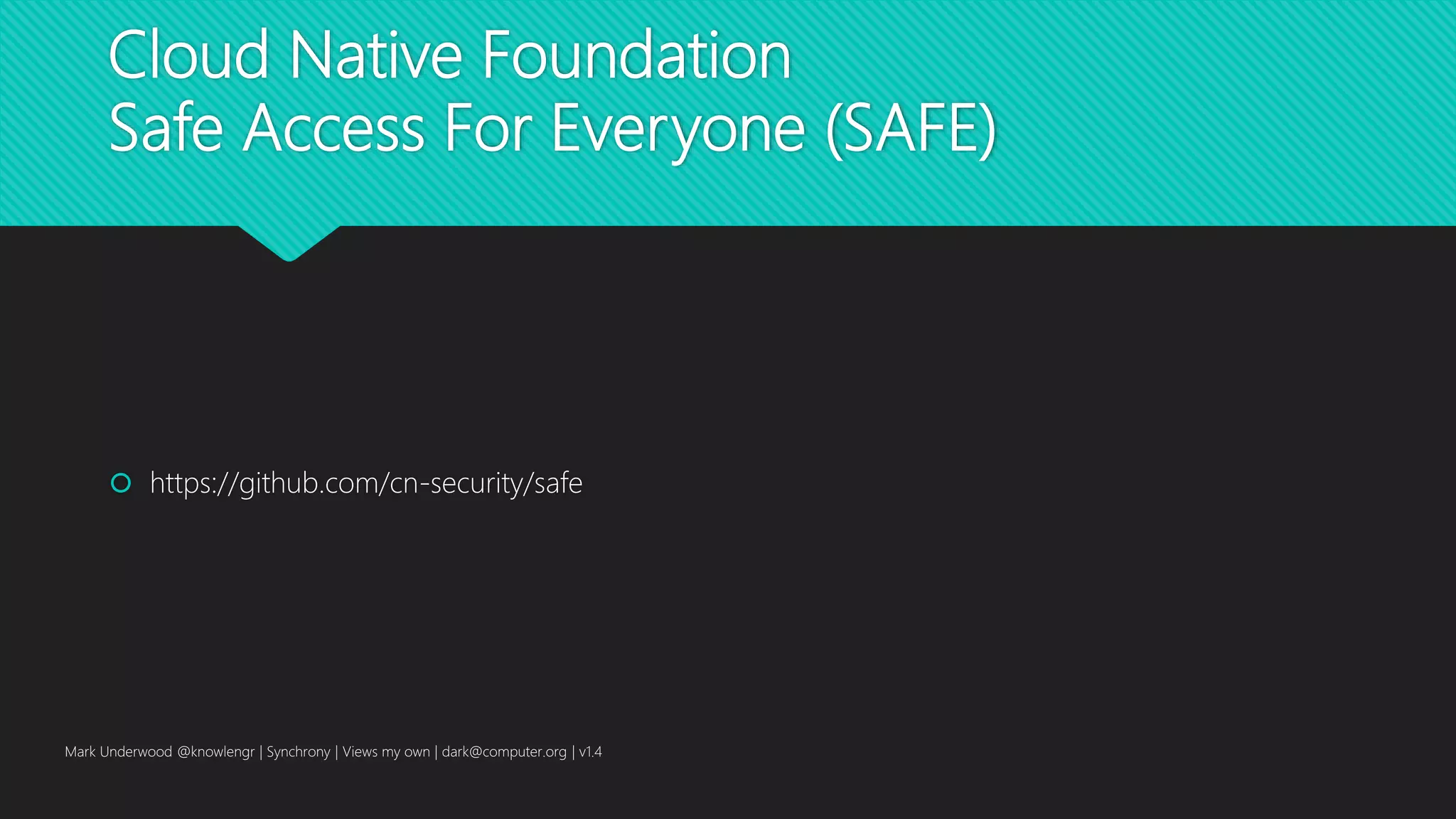 Cloud Native Foundation
Safe Access For Everyone (SAFE)

https://github.com/cn-security/safe

Mark Underwood @knowlengr | Synchrony | Views my own | dark@computer.org | v1.4